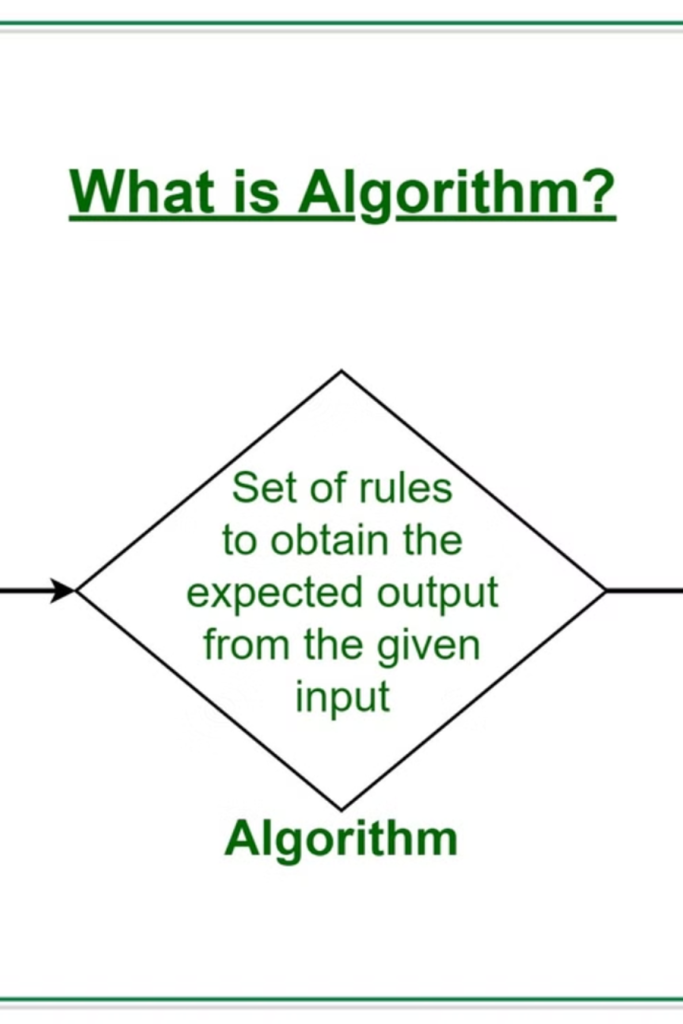 What is Algorithm?

Set of rules to obtain the expected output from the given input

Algorithm